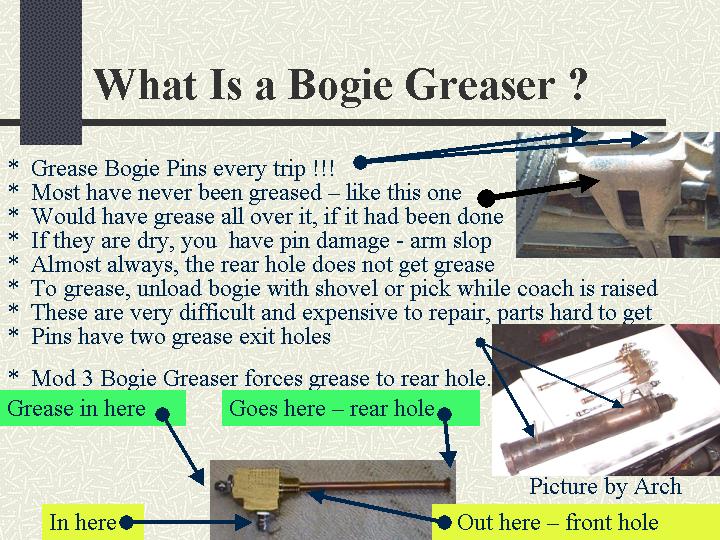 What Is a Bogie Greaser ?

* Grease Bogie Pins every trip !!!
* Most have never been greased – like this one
* Would have grease all over it, if it had been done
* If they are dry, you have pin damage - arm slop
* Almost always, the rear hole does not get grease
* To grease, unload bogie with shovel or pick while coach is raised
* These are very difficult and expensive to repair, parts hard to get
* Pins have two grease exit holes

* Mod 3 Bogie Greaser forces grease to rear hole.

Grease in here

Goes here – rear hole

Picture by Arch

In here

Out here – front hole